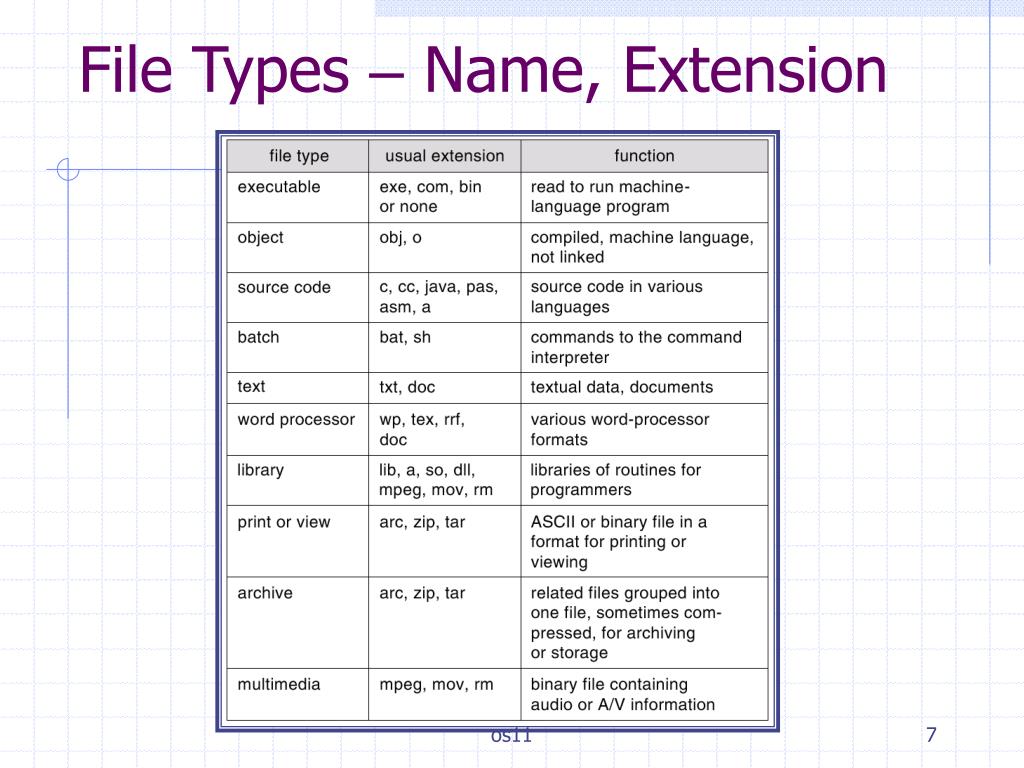 File Types – Name, Extension

| file type | usual extension | function |
|---|---|---|
| executable | exe, com, bin or none | read to run machine-language program |
| object | obj, o | compiled, machine language, not linked |
| source code | c, cc, java, pas, asm, a | source code in various languages |
| batch | bat, sh | commands to the command interpreter |
| text | txt, doc | textual data, documents |
| word processor | wp, tex, rrf, doc | various word-processor formats |
| library | lib, a, so, dll, mpeg, mov, rm | libraries of routines for programmers |
| print or view | arc, zip, tar | ASCII or binary file in a format for printing or viewing |
| archive | arc, zip, tar | related files grouped into one file, sometimes compressed, for archiving or storage |
| multimedia | mpeg, mov, rm | binary file containing audio or A/V information |

os11

7